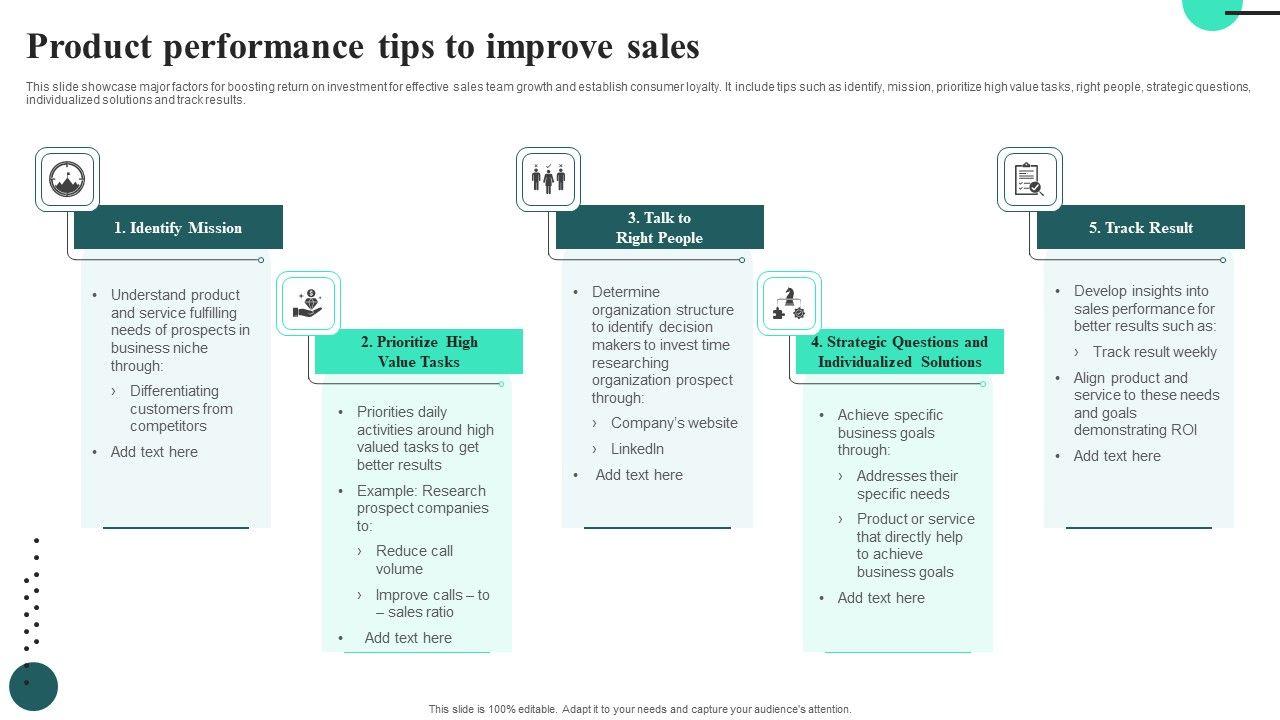 Product performance tips to improve sales

This slide showcase major factors for boosting return on investment for effective sales team growth and establish consumer loyalty. It include tips such as identify, mission, prioritize high value tasks, right people, strategic questions, individualized solutions and track results.

1. Identify Mission

• Understand product and service fulfilling needs of prospects in business niche through:
› Differentiating customers from competitors
• Add text here

2. Prioritize High Value Tasks

• Priorities daily activities around high valued tasks to get better results
• Example: Research prospect companies to:
› Reduce call volume
› Improve calls – to – sales ratio
• Add text here

3. Talk to Right People

• Determine organization structure to identify decision makers to invest time researching organization prospect through:
› Company's website
› LinkedIn
• Add text here

4. Strategic Questions and Individualized Solutions

• Achieve specific business goals through:
› Addresses their specific needs
› Product or service that directly help to achieve business goals
• Add text here

5. Track Result

• Develop insights into sales performance for better results such as:
› Track result weekly
• Align product and service to these needs and goals demonstrating ROI
• Add text here

This slide is 100% editable. Adapt it to your needs and capture your audience's attention.